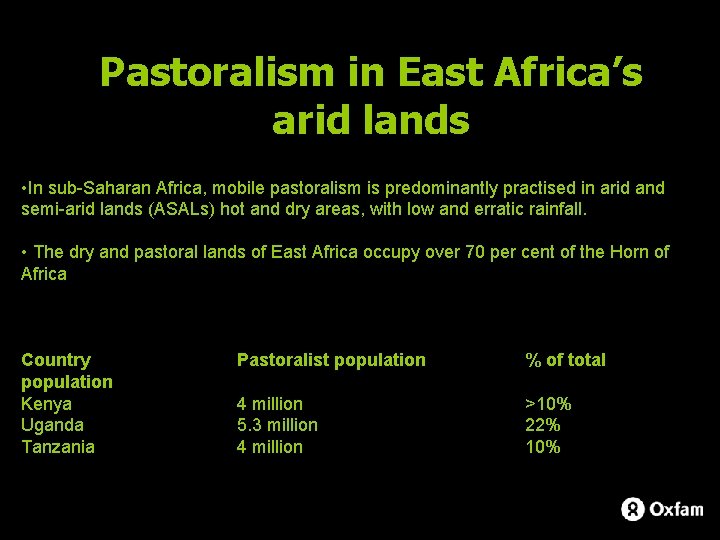 Pastoralism in East Africa's arid lands

•In sub-Saharan Africa, mobile pastoralism is predominantly practised in arid and semi-arid lands (ASALs) hot and dry areas, with low and erratic rainfall.

• The dry and pastoral lands of East Africa occupy over 70 per cent of the Horn of Africa

| Country | Pastoralist population | % of total population |
|---|---|---|
| Kenya | 4 million | >10% |
| Uganda | 5.3 million | 22% |
| Tanzania | 4 million | 10% |

Oxfam